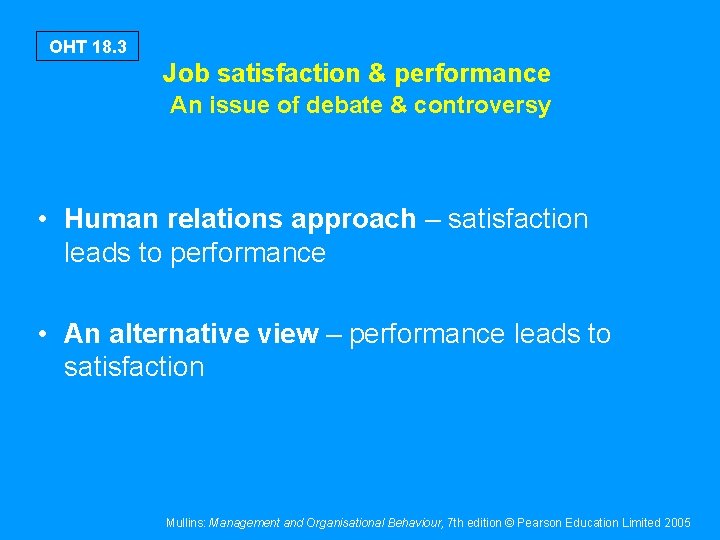 OHT 18.3

Job satisfaction & performance
An issue of debate & controversy

• Human relations approach – satisfaction leads to performance

• An alternative view – performance leads to satisfaction

Mullins: Management and Organisational Behaviour, 7th edition © Pearson Education Limited 2005